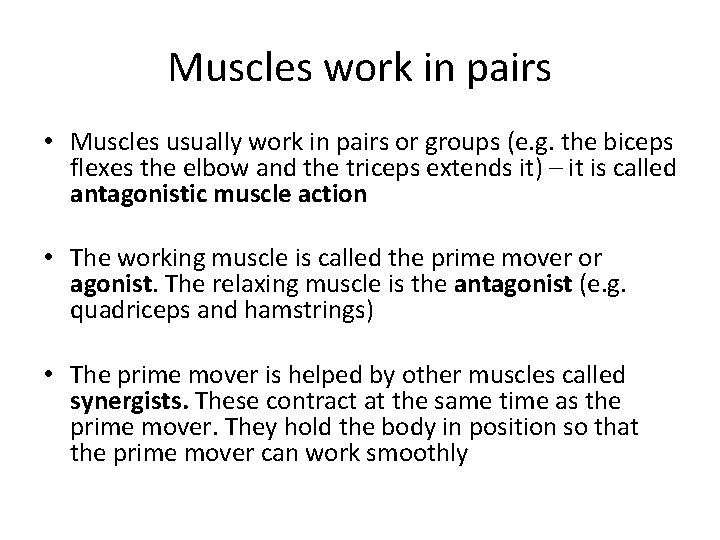 Muscles work in pairs

• Muscles usually work in pairs or groups (e.g. the biceps flexes the elbow and the triceps extends it) – it is called antagonistic muscle action

• The working muscle is called the prime mover or agonist. The relaxing muscle is the antagonist (e.g. quadriceps and hamstrings)

• The prime mover is helped by other muscles called synergists. These contract at the same time as the prime mover. They hold the body in position so that the prime mover can work smoothly